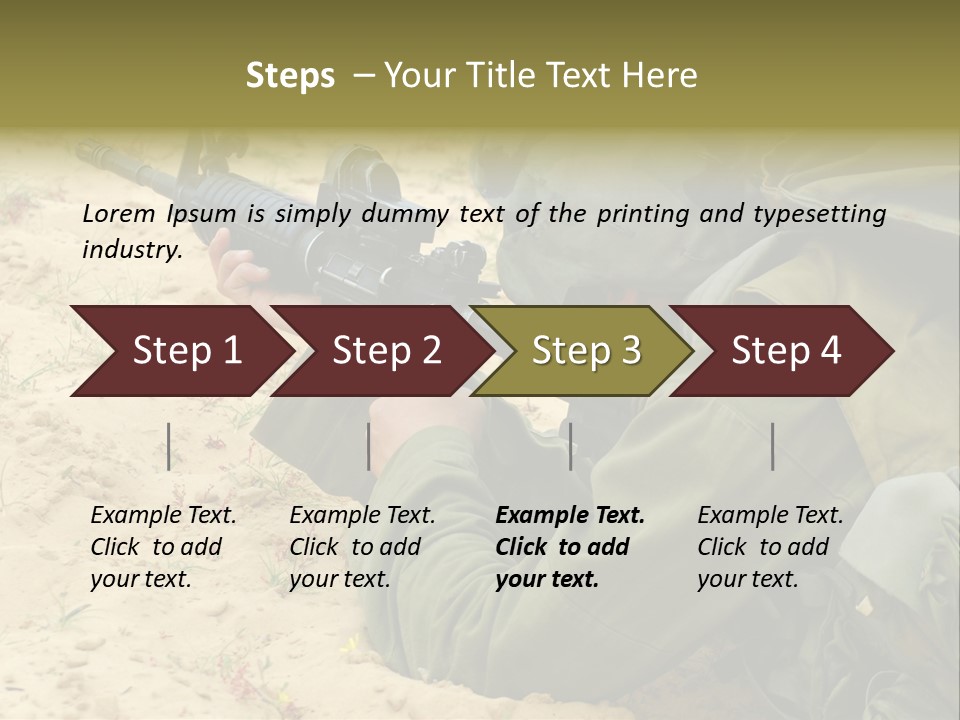 Steps – Your Title Text Here

Lorem Ipsum is simply dummy text of the printing and typesetting industry.

Step 1

Step 2

Step 3

Step 4

Example Text. Click to add your text.

Example Text. Click to add your text.

Example Text. Click to add your text.

Example Text. Click to add your text.